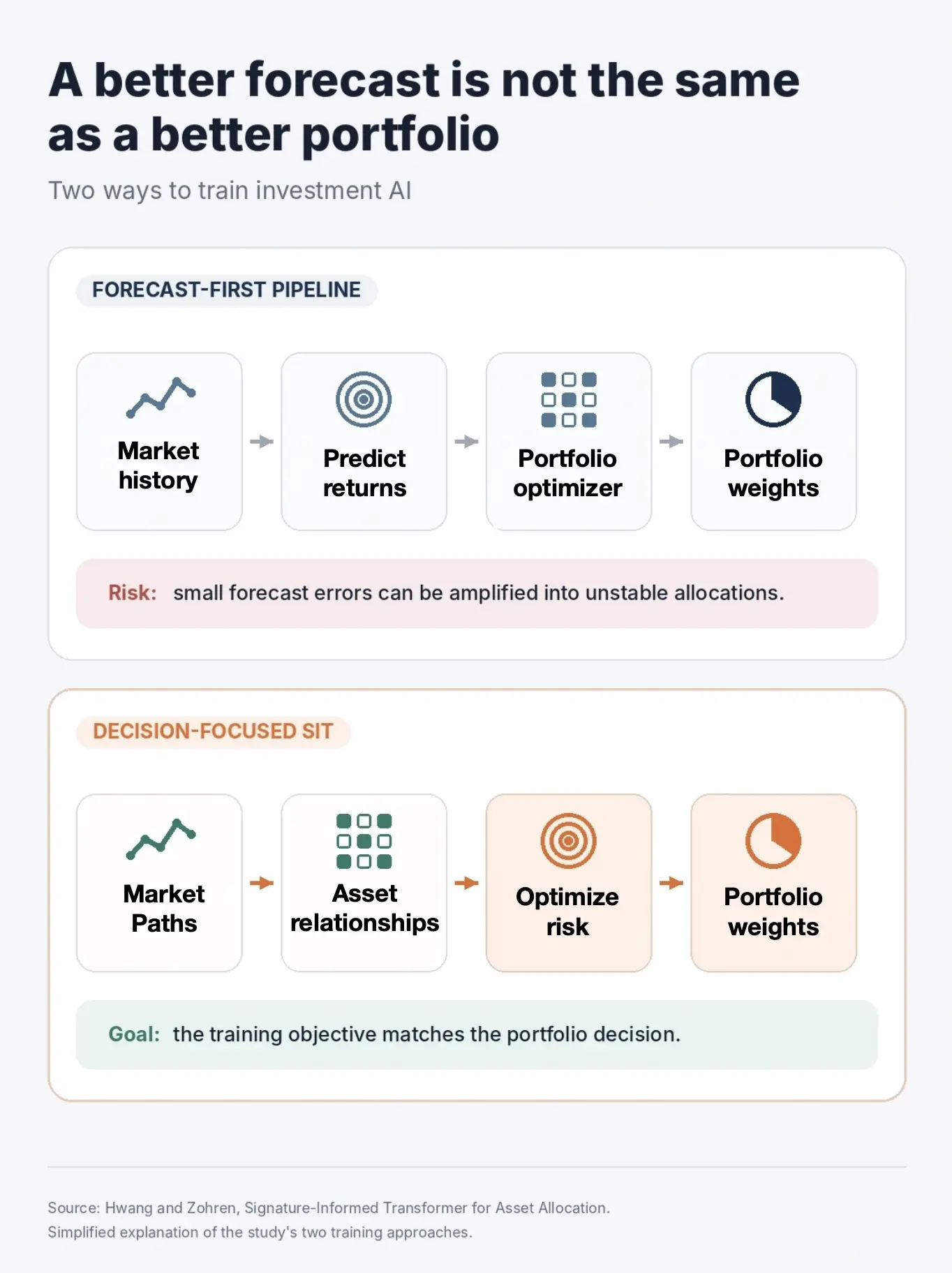 A better forecast is not the same as a better portfolio

Two ways to train investment AI

FORECAST-FIRST PIPELINE

Market history

Predict returns

Portfolio optimizer

Portfolio weights

Risk: small forecast errors can be amplified into unstable allocations.

DECISION-FOCUSED SIT

Market Paths

Asset relationships

Optimize risk

Portfolio weights

Goal: the training objective matches the portfolio decision.

Source: Hwang and Zohren, Signature-Informed Transformer for Asset Allocation.
Simplified explanation of the study's two training approaches.